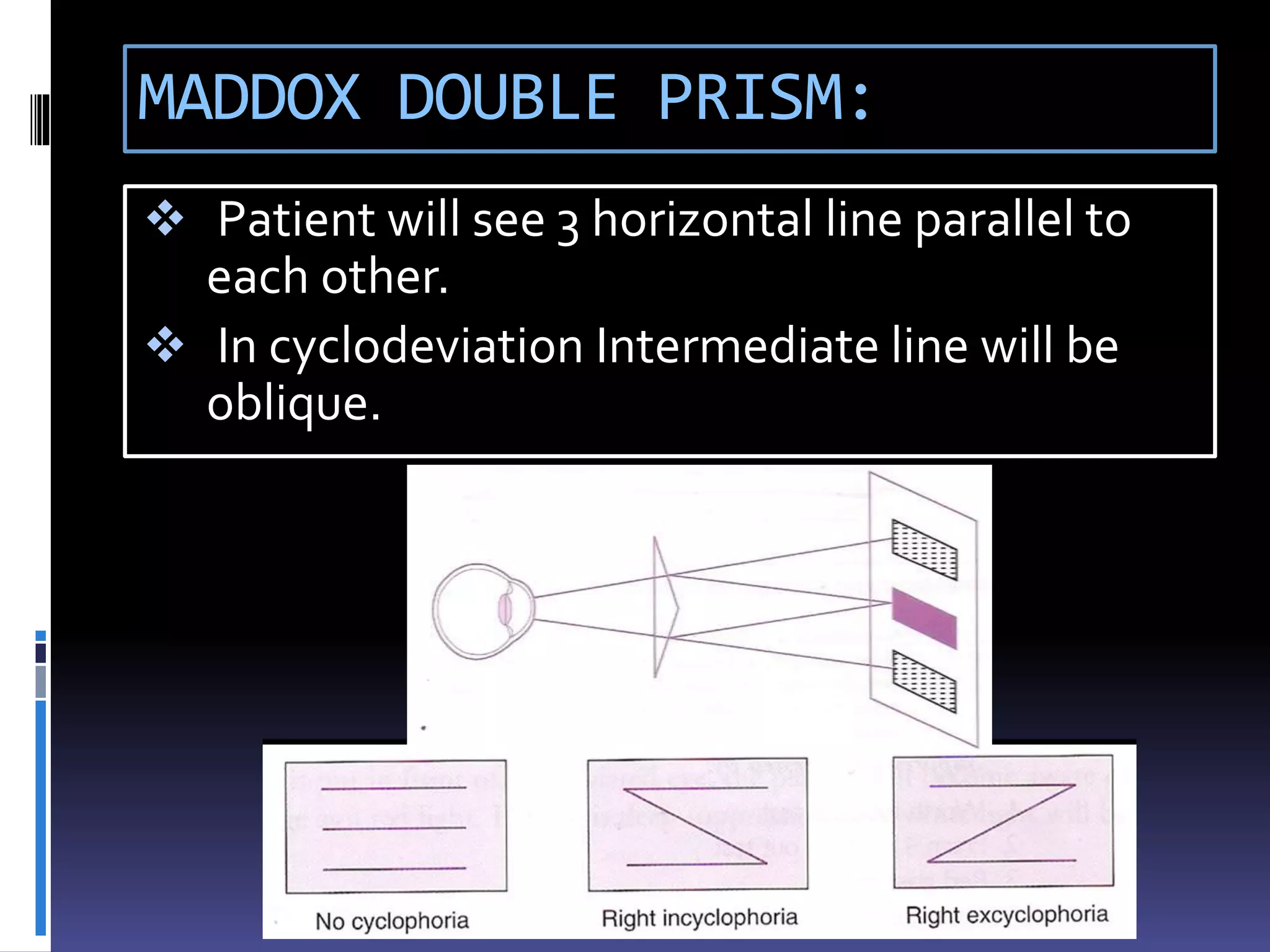 MADDOX DOUBLE PRISM:

❖ Patient will see 3 horizontal line parallel to each other.

❖ In cyclodeviation Intermediate line will be oblique.

No cyclophoria

Right incyclophoria

Right excyclophoria